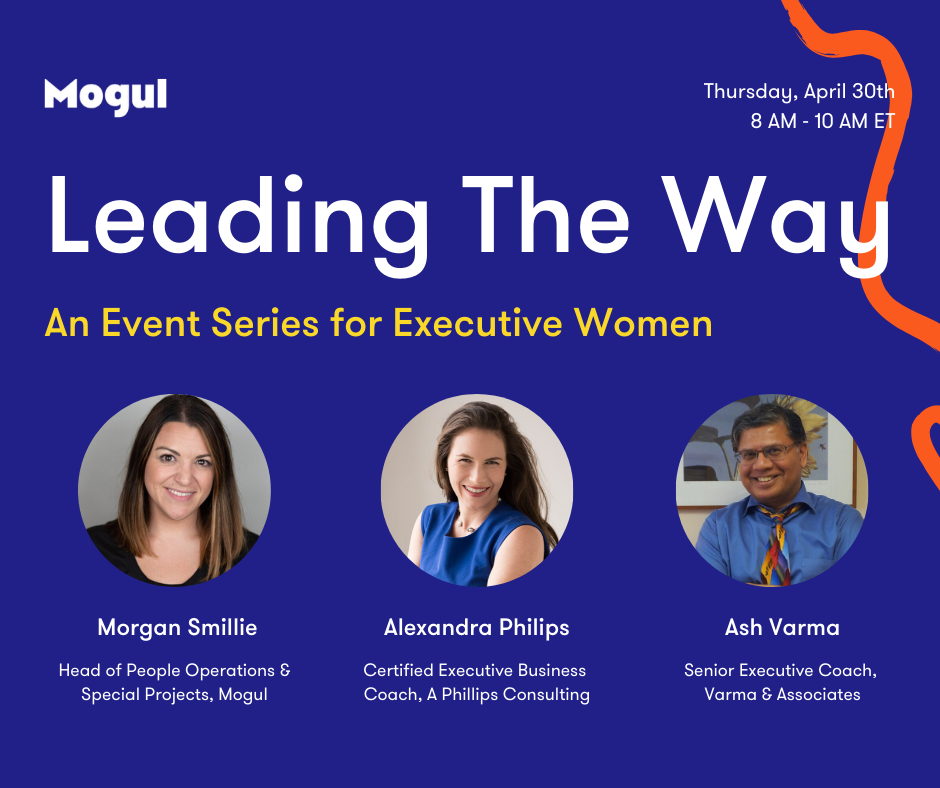 Mogul

Thursday, April 30th
8 AM - 10 AM ET

Leading The Way

An Event Series for Executive Women

Morgan Smillie

Head of People Operations & Special Projects, Mogul

Alexandra Philips

Certified Executive Business Coach, A Phillips Consulting

Ash Varma

Senior Executive Coach, Varma & Associates